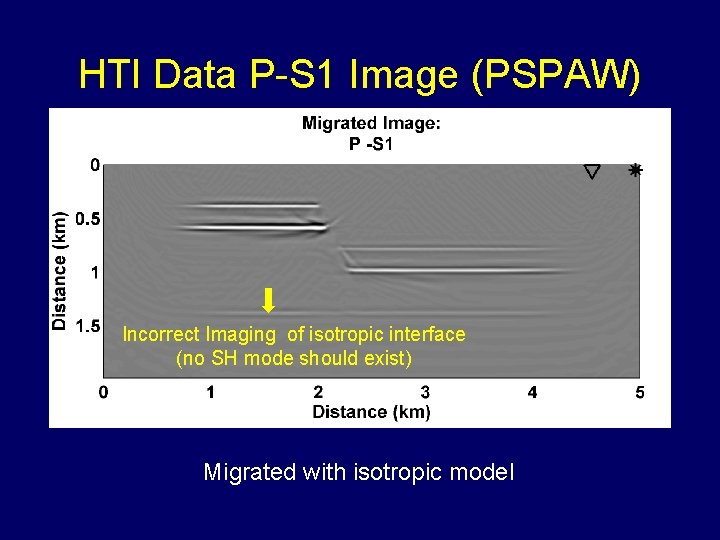 HTI Data P-S1 Image (PSPAW)

Migrated Image:
P -S1

0
0.5
1
1.5
Distance (km)

Incorrect Imaging of isotropic interface
(no SH mode should exist)

0 1 2 3 4 5
Distance (km)

Migrated with isotropic model